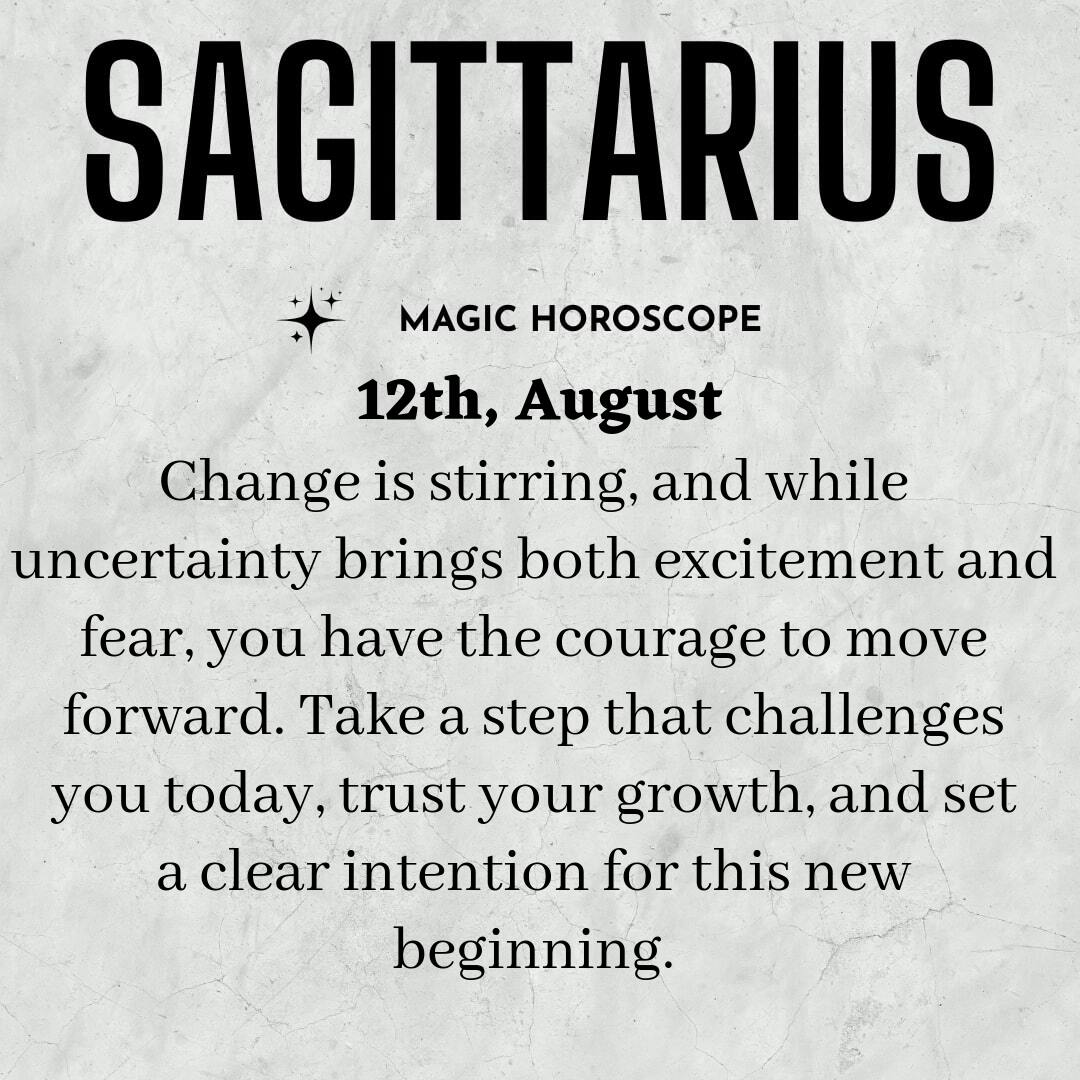 SAGITTARIUS

MAGIC HOROSCOPE

12th, August

Change is stirring, and while uncertainty brings both excitement and fear, you have the courage to move forward. Take a step that challenges you today, trust your growth, and set a clear intention for this new beginning.